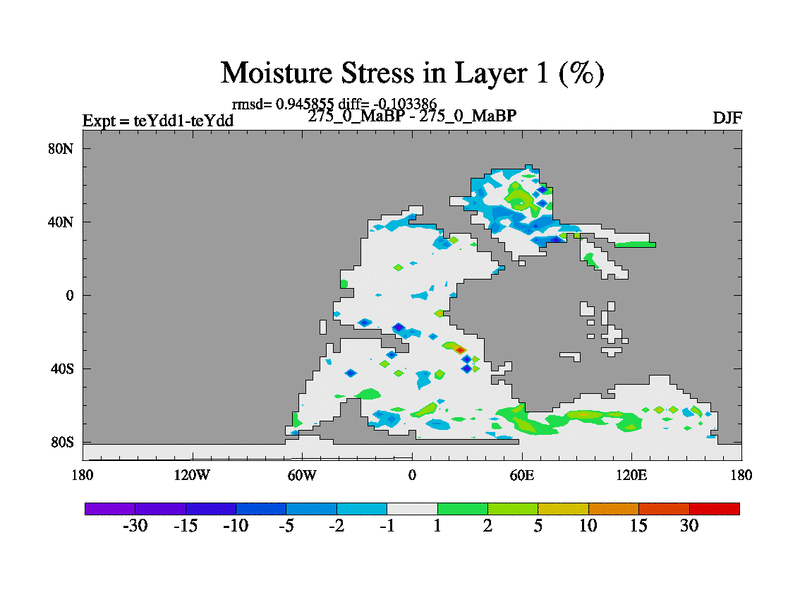 Moisture Stress in Layer 1 (%)

rmsd= 0.945855 diff= -0.103386

Expt = teYdd1-teYdd

275_0_MaBP - 275_0_MaBP

DJF

80N
40N
0
40S
80S

180 120W 60W 0 60E 120E 180

-30 -15 -10 -5 -2 -1 1 2 5 10 15 30